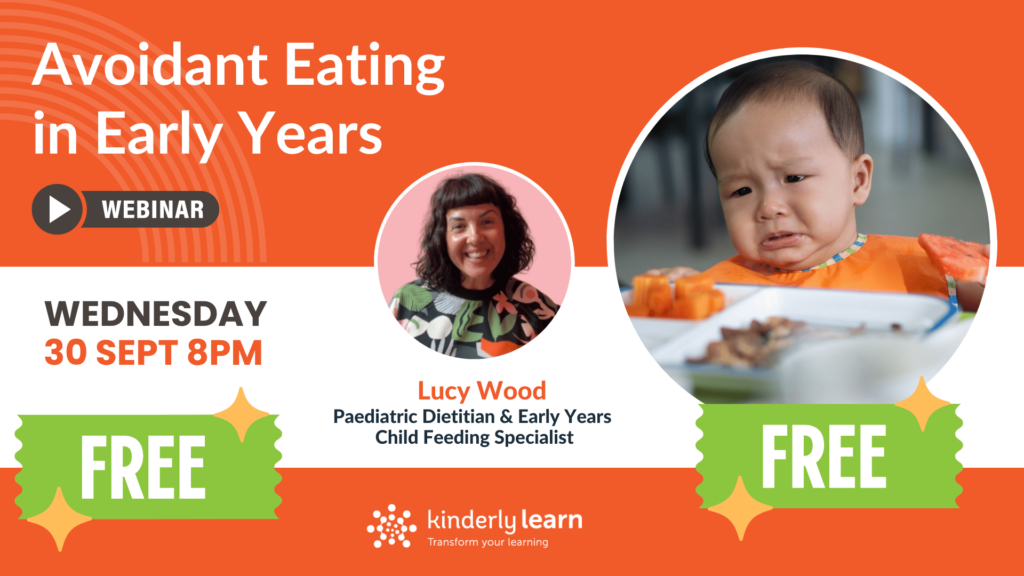 Avoidant Eating in Early Years

WEBINAR

WEDNESDAY
30 SEPT 8PM

FREE

Lucy Wood
Paediatric Dietitian & Early Years Child Feeding Specialist

FREE

kinderly learn
Transform your learning